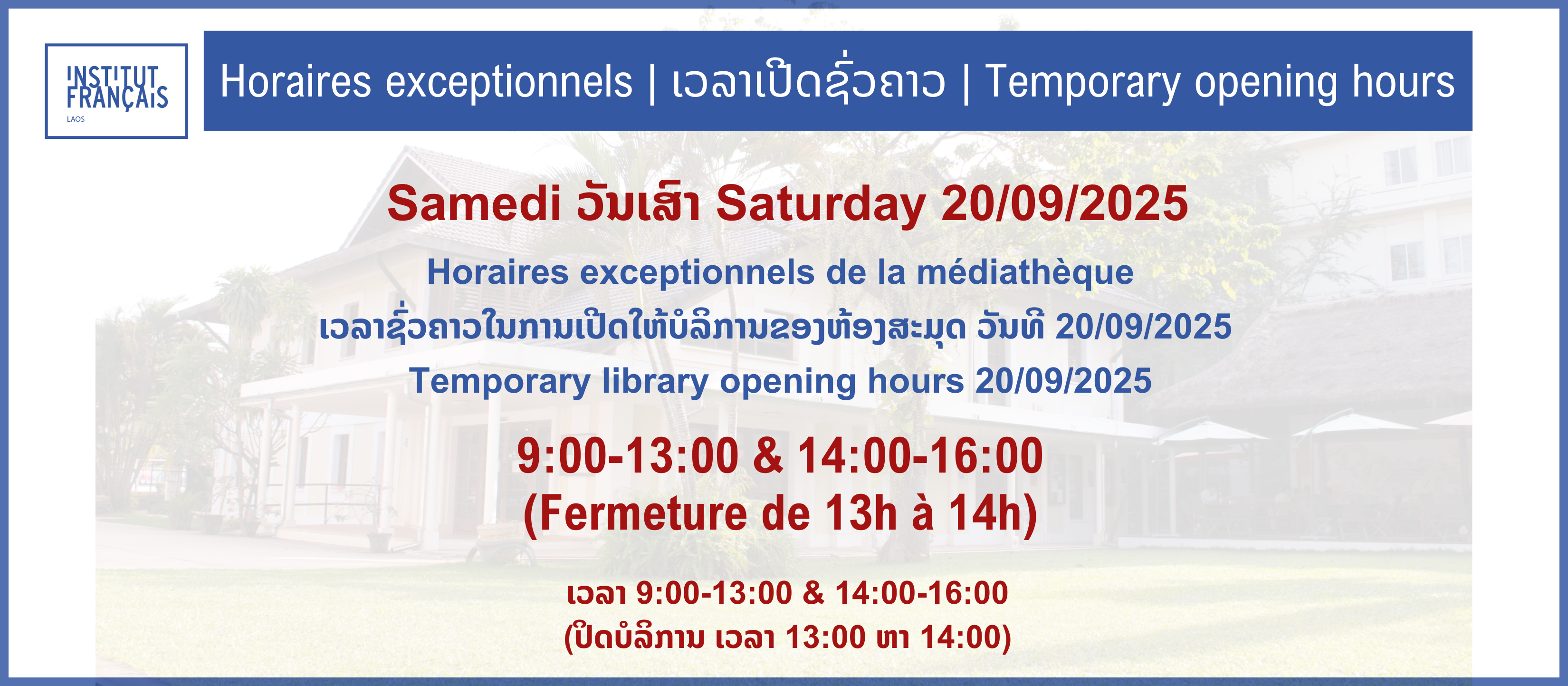 INSTITUT FRANÇAIS
LAOS

Horaires exceptionnels | ເວລາເປີດຊົ່ວຄາວ | Temporary opening hours

Samedi ວັນເສົາ Saturday 20/09/2025

Horaires exceptionnels de la médiathèque
ເວລາຊົ່ວຄາວໃນການເປີດໃຫ້ບໍລິການຂອງຫ້ອງສະມຸດ ວັນທີ 20/09/2025
Temporary library opening hours 20/09/2025

9:00-13:00 & 14:00-16:00
(Fermeture de 13h à 14h)

ເວລາ 9:00-13:00 & 14:00-16:00
(ປິດບໍລິການ ເວລາ 13:00 ຫາ 14:00)